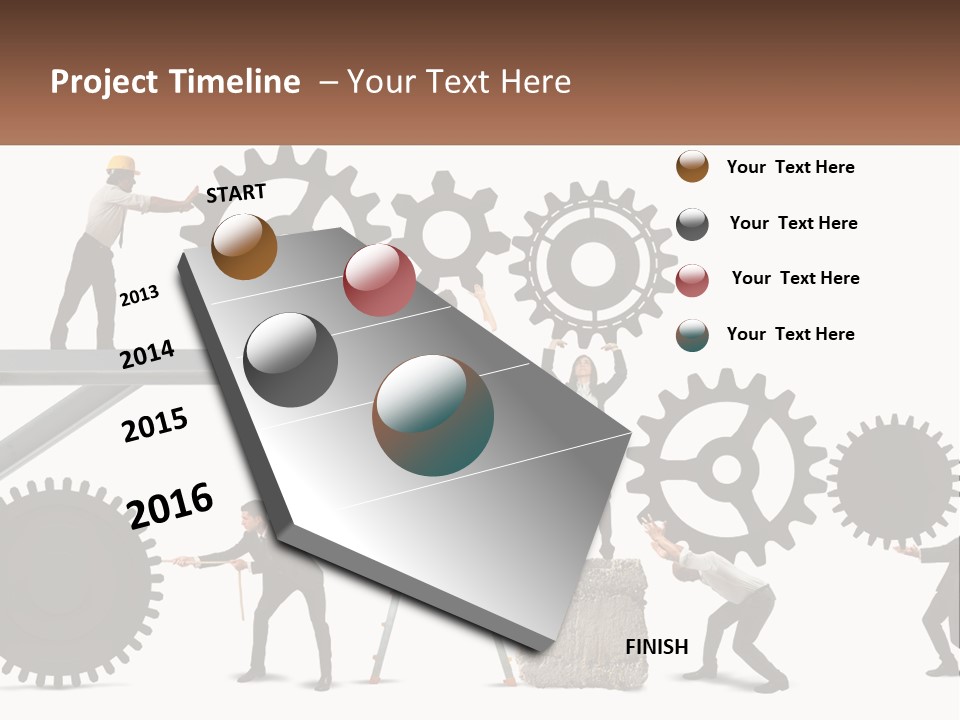 Project Timeline – Your Text Here

START

2013

2014

2015

2016

FINISH

Your Text Here

Your Text Here

Your Text Here

Your Text Here